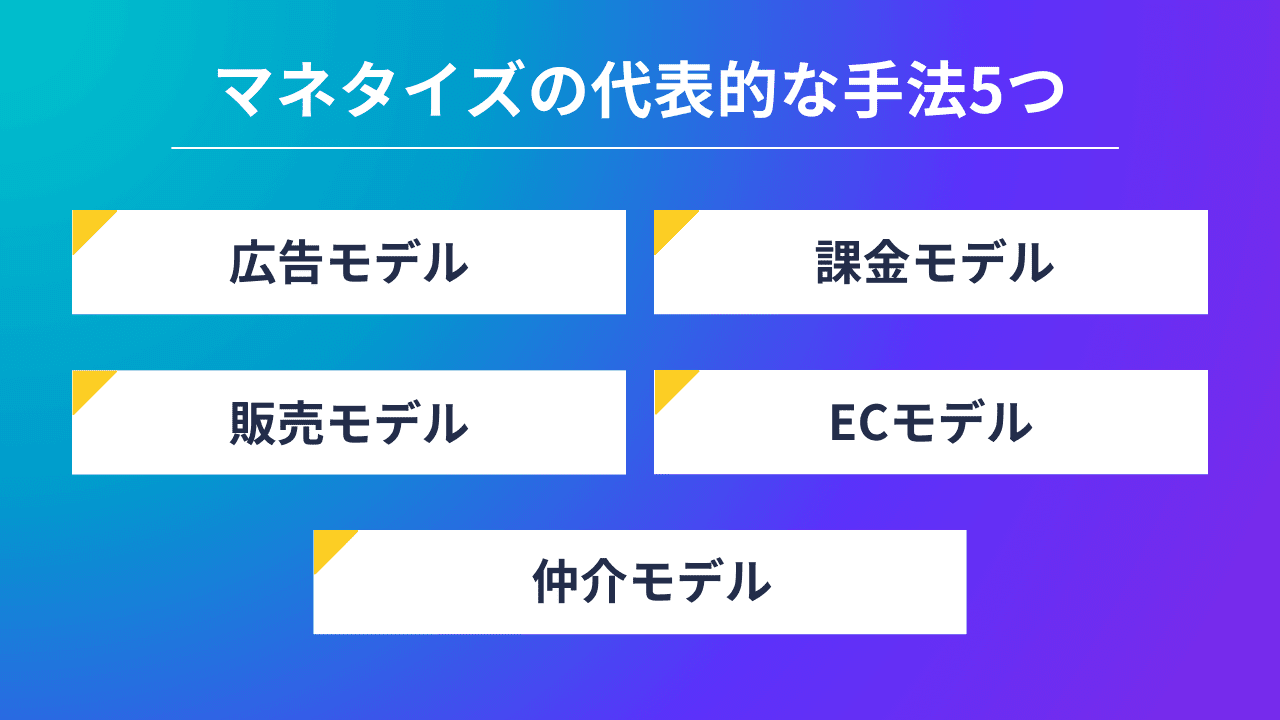 マネタイズの代表的な手法5つ

広告モデル

課金モデル

販売モデル

ECモデル

仲介モデル